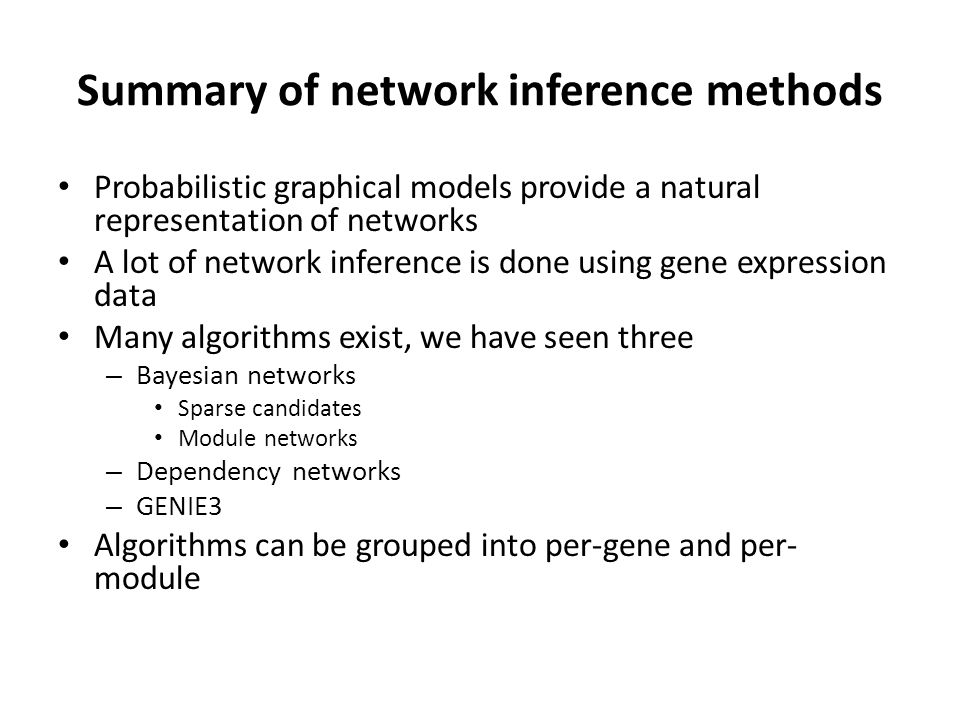 Summary of network inference methods

• Probabilistic graphical models provide a natural representation of networks
• A lot of network inference is done using gene expression data
• Many algorithms exist, we have seen three
– Bayesian networks
• Sparse candidates
• Module networks
– Dependency networks
– GENIE3
• Algorithms can be grouped into per-gene and per-module